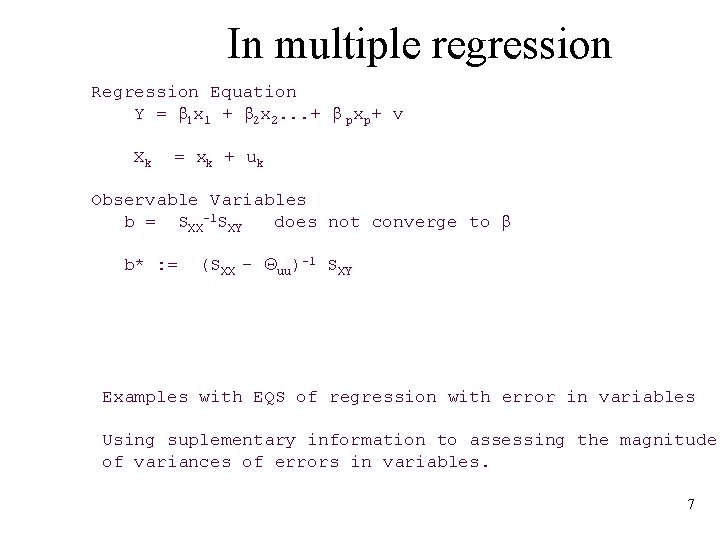 In multiple regression

Regression Equation
$Y = \beta_1 x_1 + \beta_2 x_2 ... + \beta_p x_p + v$

$X_k = x_k + u_k$

Observable Variables
$b = S_{XX}^{-1} S_{XY}$ does not converge to $\beta$

$b^* := (S_{XX} - \Theta_{uu})^{-1} S_{XY}$

Examples with EQS of regression with error in variables

Using suplementary information to assessing the magnitude of variances of errors in variables.

7